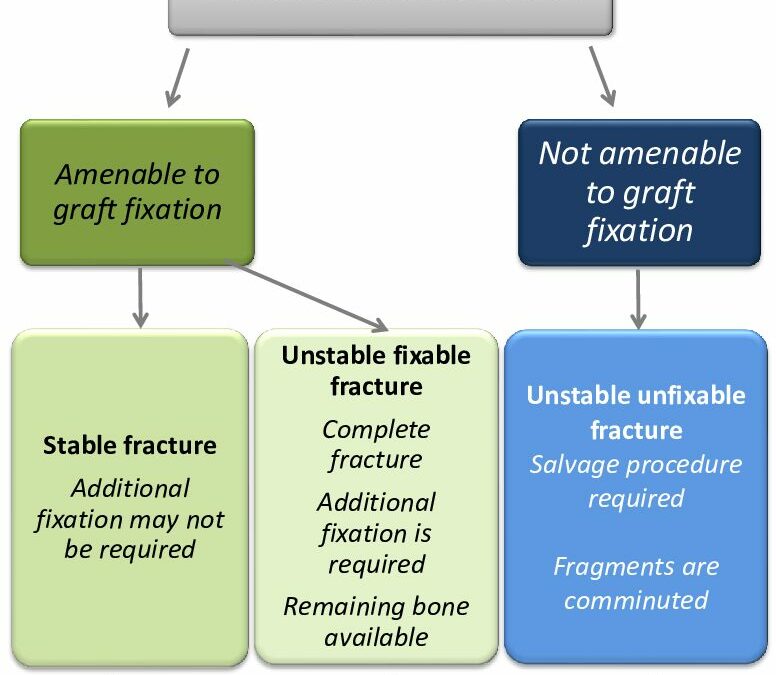 Amenable to graft fixation

Not amenable to graft fixation

Stable fracture
Additional fixation may not be required

Unstable fixable fracture
Complete fracture
Additional fixation is required
Remaining bone available

Unstable unfixable fracture
Salvage procedure required

Fragments are comminuted